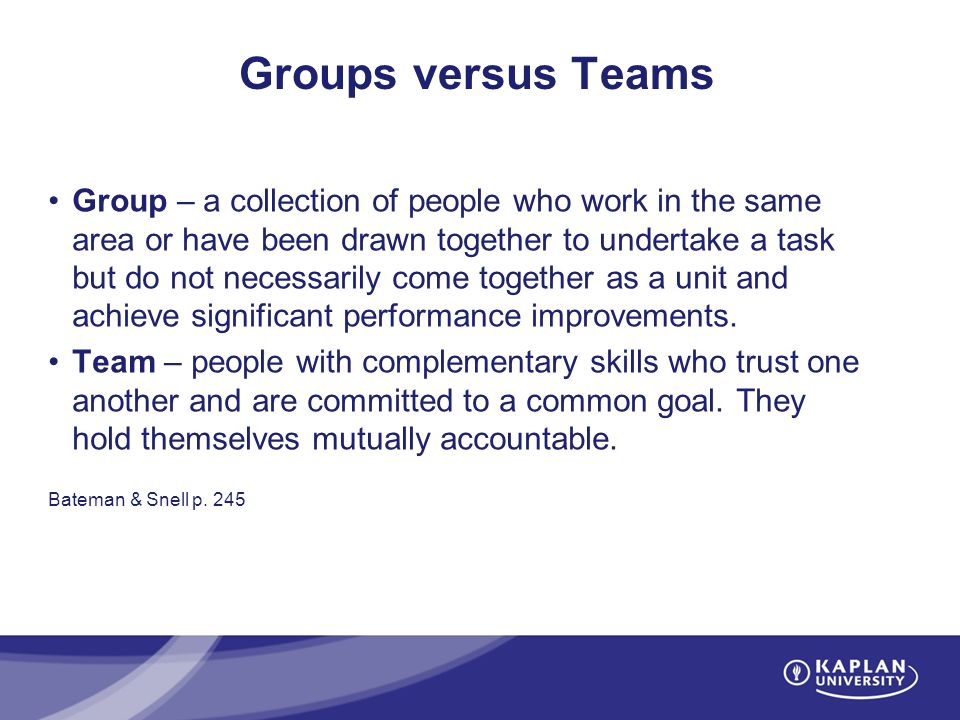 Groups versus Teams

• Group – a collection of people who work in the same area or have been drawn together to undertake a task but do not necessarily come together as a unit and achieve significant performance improvements.

• Team – people with complementary skills who trust one another and are committed to a common goal. They hold themselves mutually accountable.

Bateman & Snell p. 245

KAPLAN UNIVERSITY